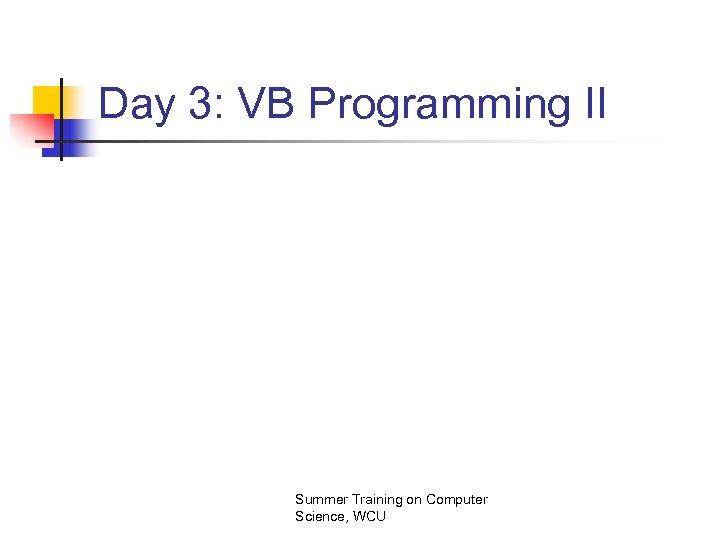 Day 3: VB Programming II

Summer Training on Computer Science, WCU